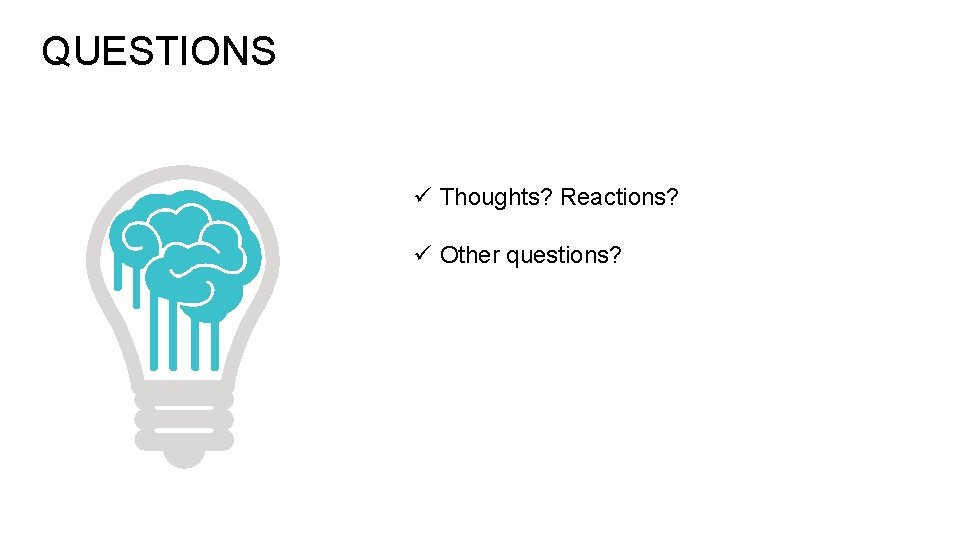 QUESTIONS

✓ Thoughts? Reactions?

✓ Other questions?